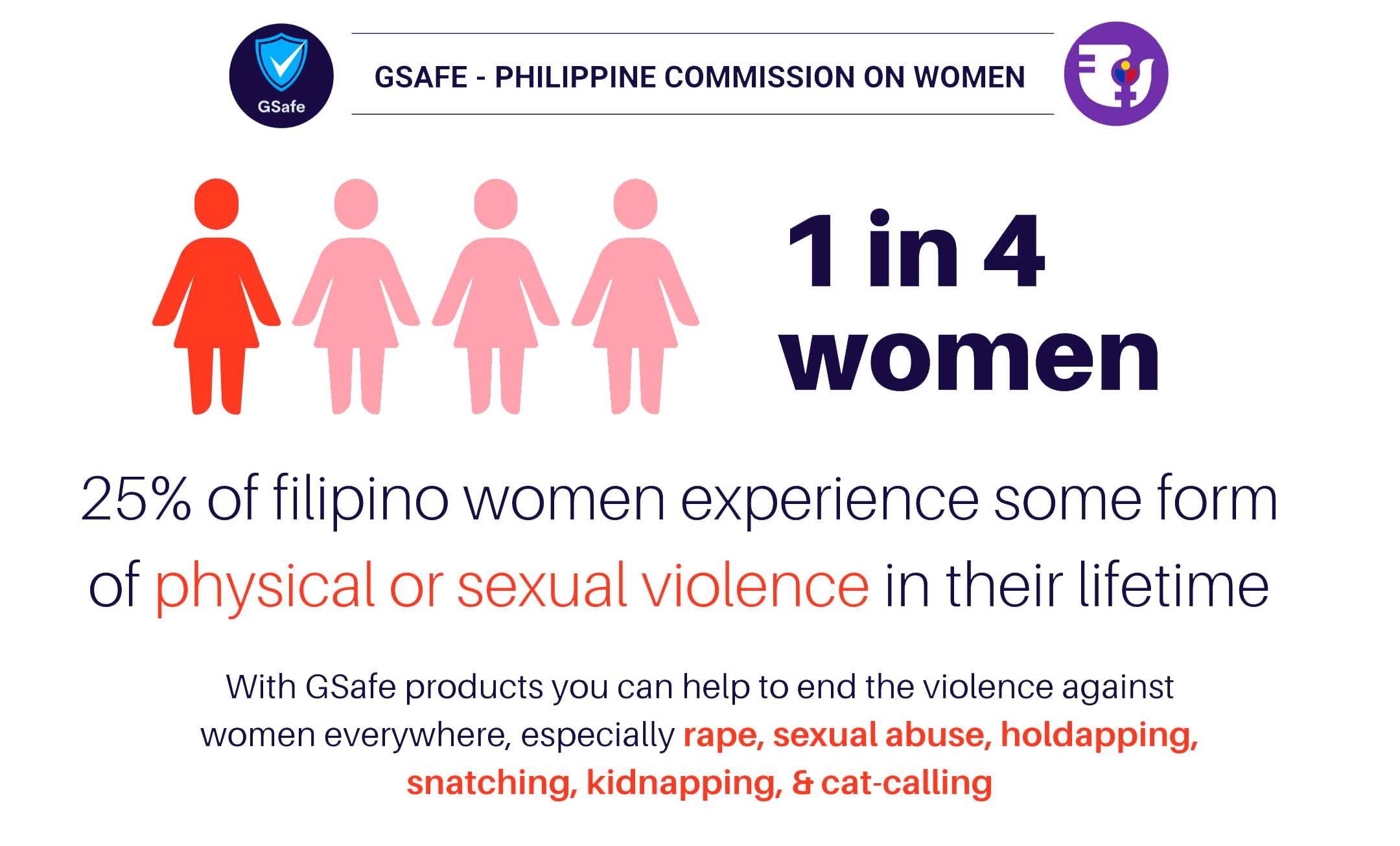 GSafe

GSAFE - PHILIPPINE COMMISSION ON WOMEN

1 in 4 women

25% of filipino women experience some form of physical or sexual violence in their lifetime

With GSafe products you can help to end the violence against women everywhere, especially rape, sexual abuse, holdapping, snatching, kidnapping, & cat-calling